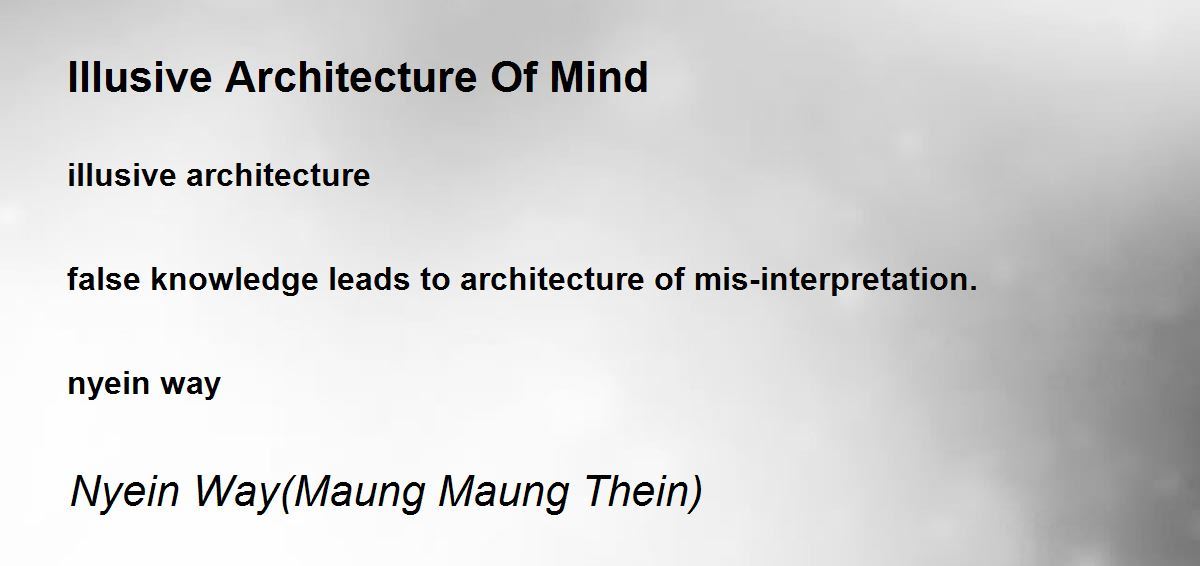 Illusive Architecture Of Mind

illusive architecture

false knowledge leads to architecture of mis-interpretation.

nyein way

Nyein Way(Maung Maung Thein)